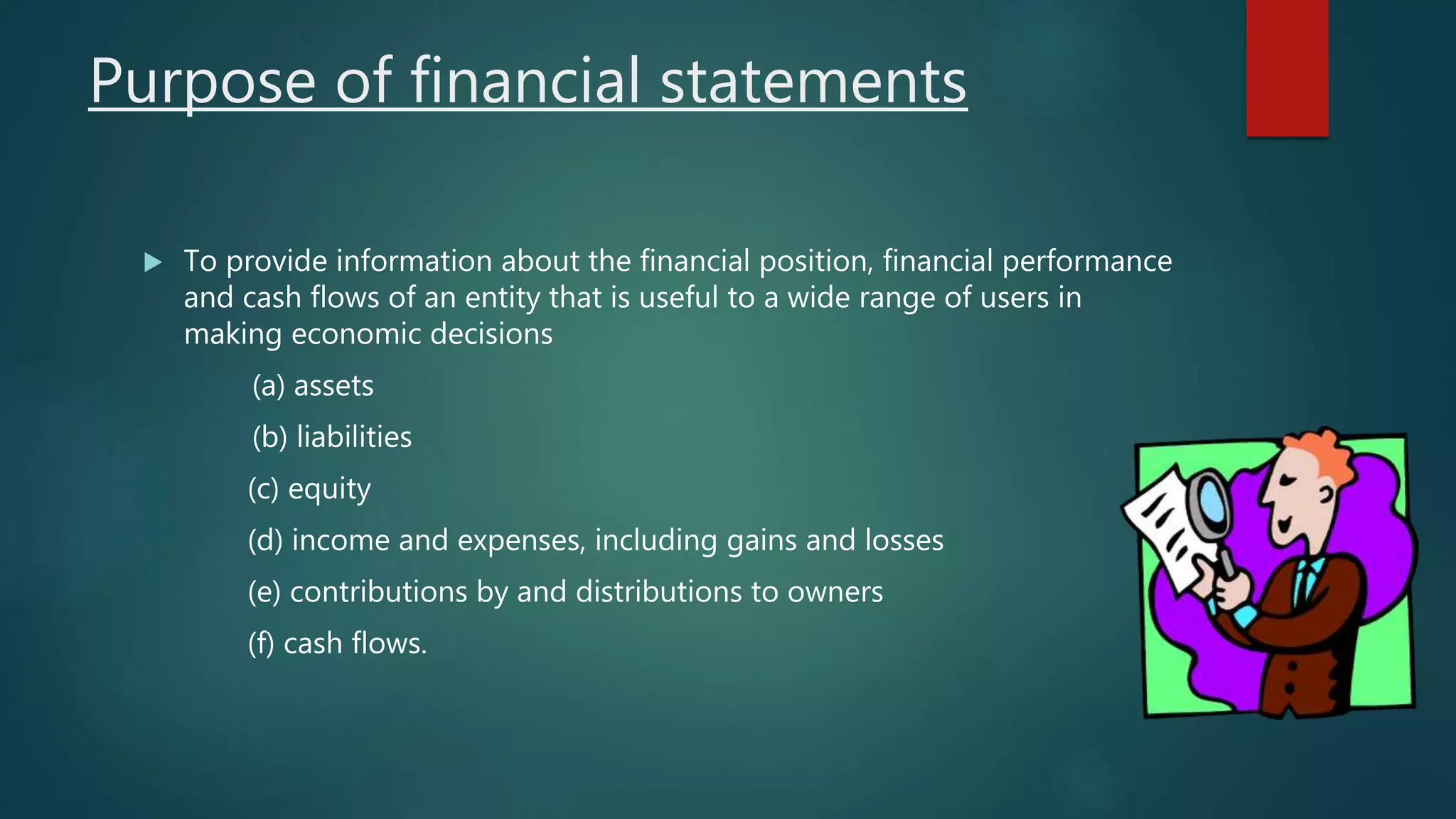 Purpose of financial statements

To provide information about the financial position, financial performance and cash flows of an entity that is useful to a wide range of users in making economic decisions

(a) assets

(b) liabilities

(c) equity

(d) income and expenses, including gains and losses

(e) contributions by and distributions to owners

(f) cash flows.